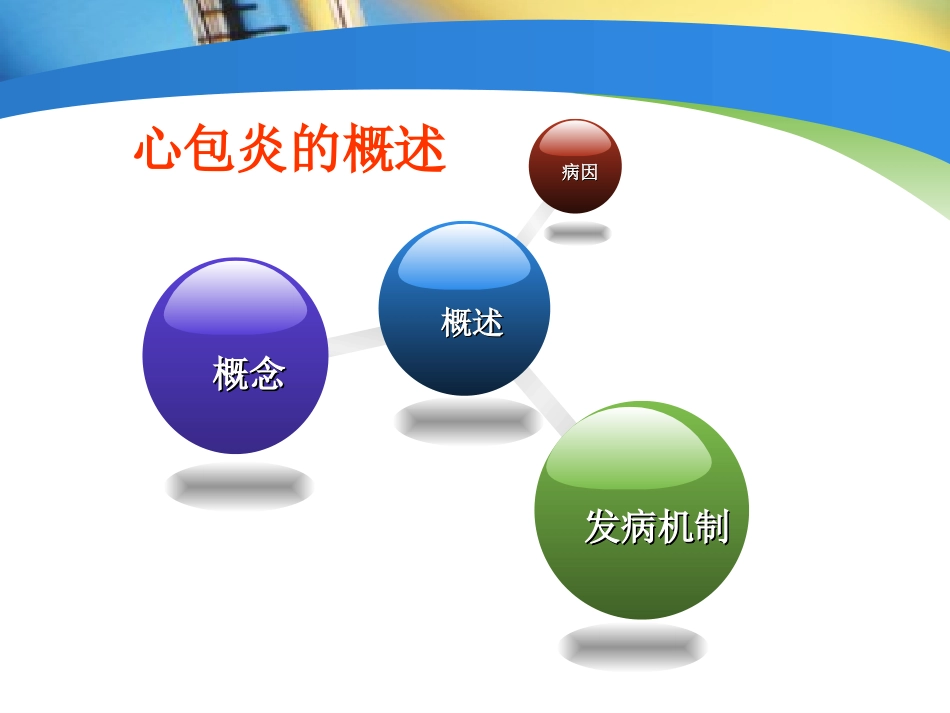 心包炎的概述

病因

概述

概念

发病机制